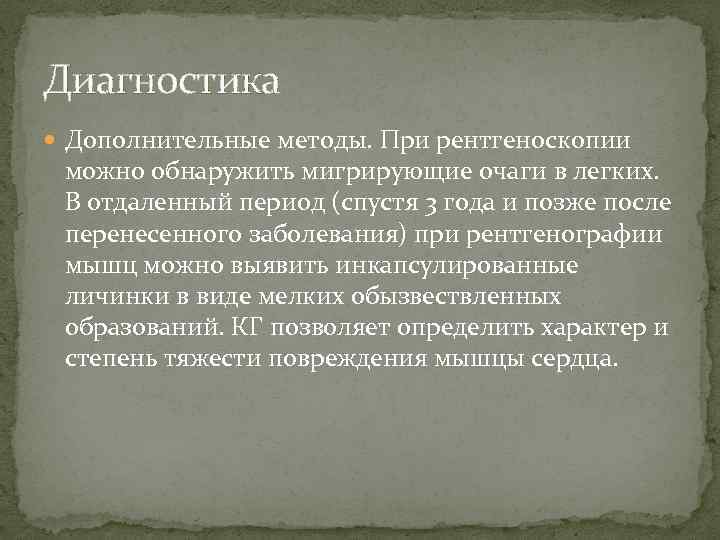 Диагностика

Дополнительные методы. При рентгеноскопии можно обнаружить мигрирующие очаги в легких. В отдаленный период (спустя 3 года и позже после перенесенного заболевания) при рентгенографии мышц можно выявить инкапсулированные личинки в виде мелких обызвествленных образований. КГ позволяет определить характер и степень тяжести повреждения мышцы сердца.